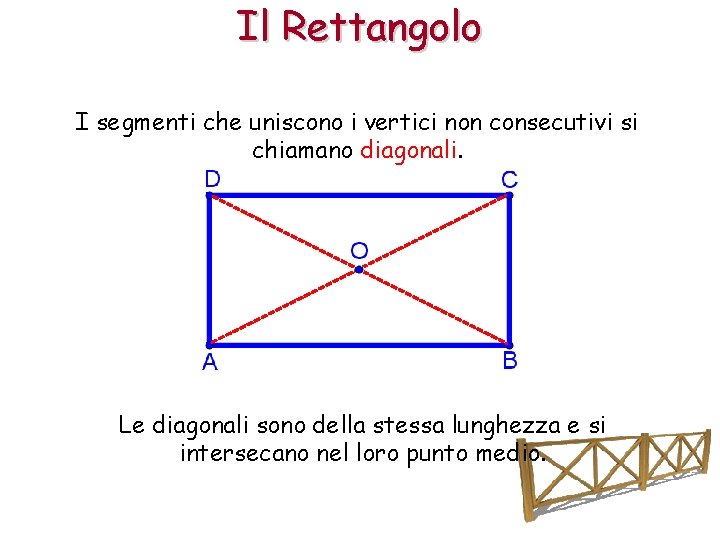 Il Rettangolo

I segmenti che uniscono i vertici non consecutivi si chiamano diagonali.

D
C
O
A
B

Le diagonali sono della stessa lunghezza e si intersecano nel loro punto medio.